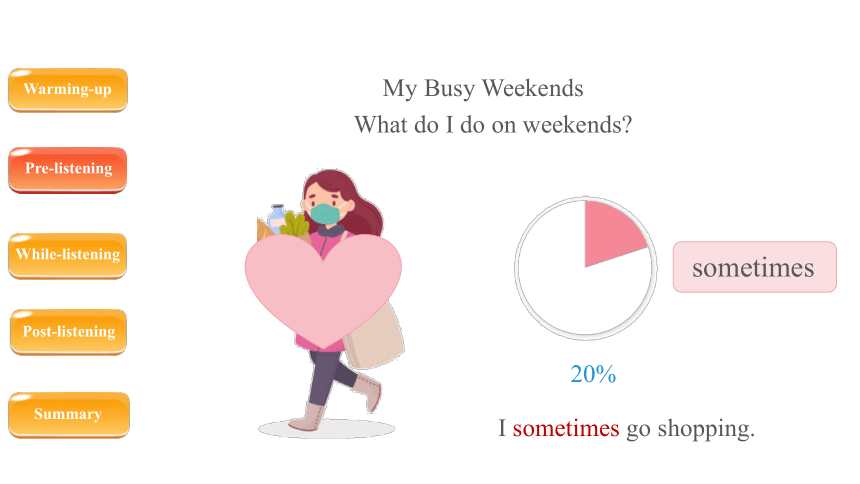 Warming-up

Pre-listening

While-listening

Post-listening

Summary

My Busy Weekends

What do I do on weekends?

sometimes

20%

I sometimes go shopping.